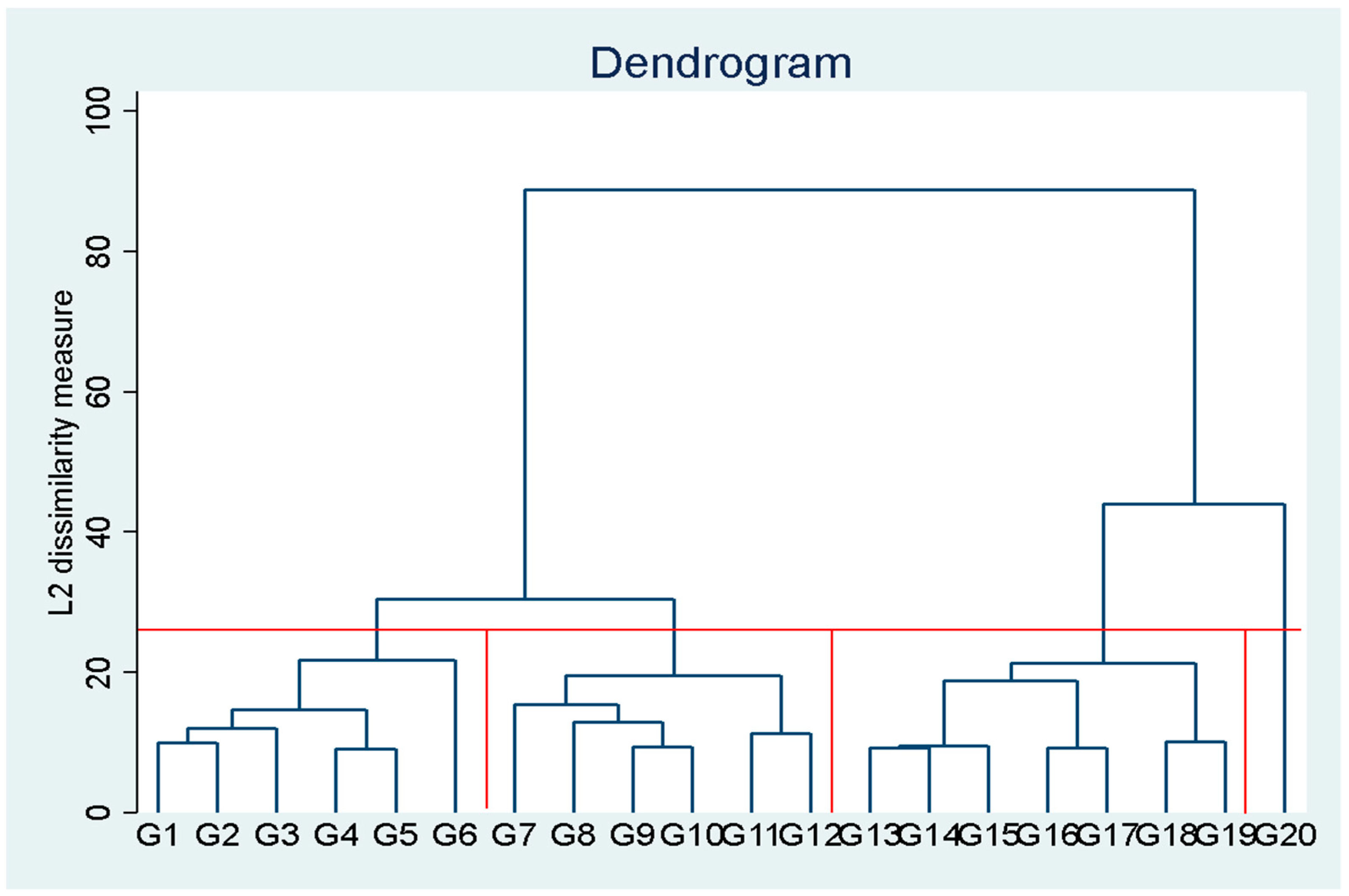 Dendrogram

L2 dissimilarity measure

100
80
60
40
20
0

G1 G2 G3 G4 G5 G6 G7 G8 G9 G10 G11 G12 G13 G14 G15 G16 G17 G18 G19 G20